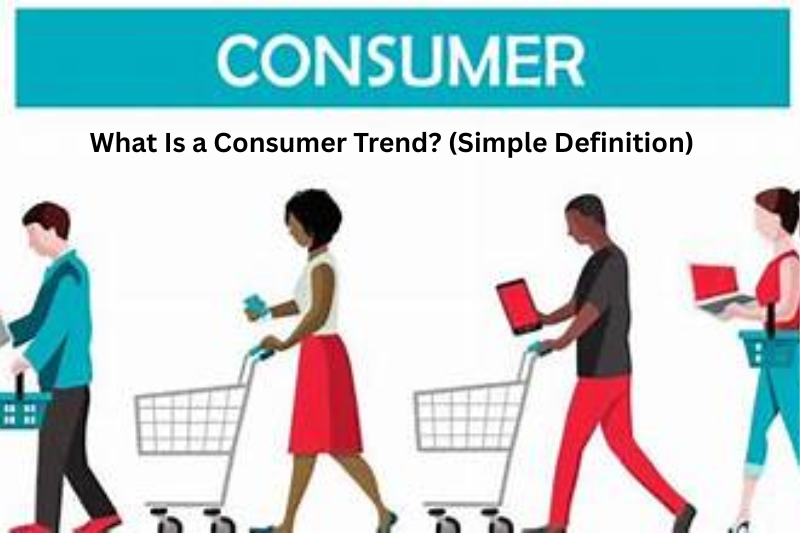 CONSUMER

What Is a Consumer Trend? (Simple Definition)